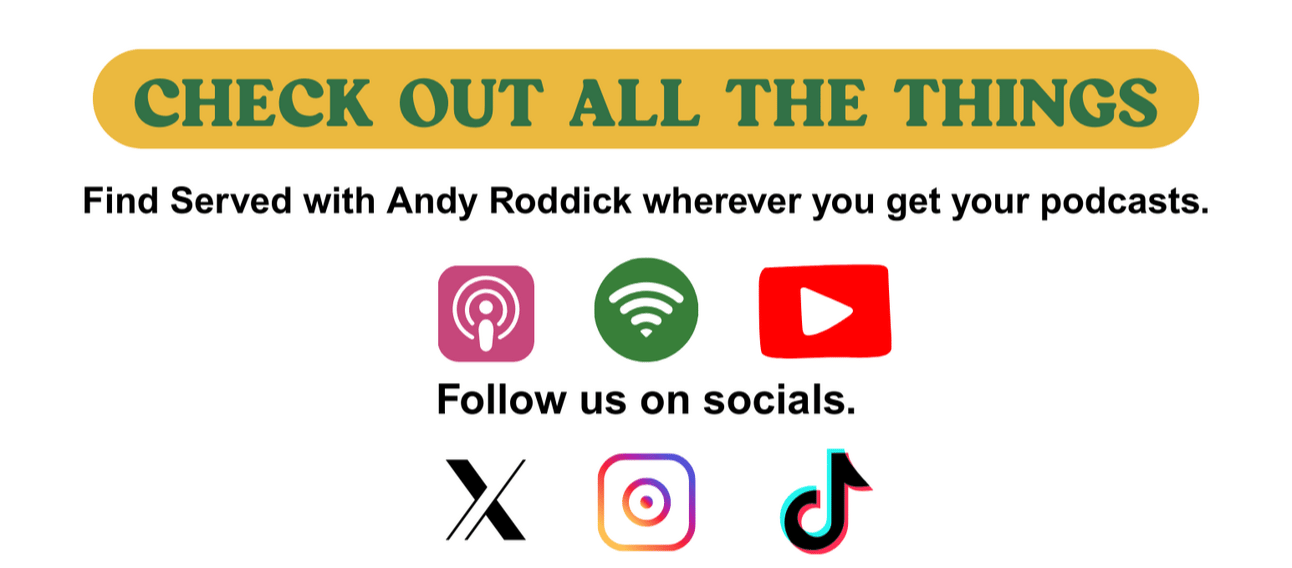 CHECK OUT ALL THE THINGS

Find Served with Andy Roddick wherever you get your podcasts.

Follow us on socials.